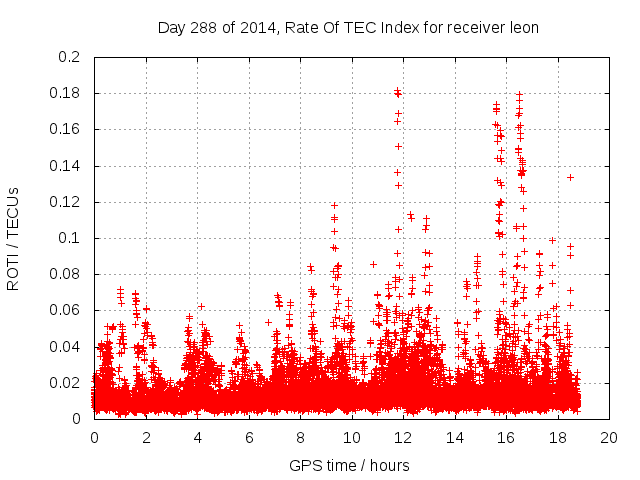 Day 288 of 2014, Rate Of TEC Index for receiver leon

ROTI / TECUs

0.2
0.18
0.16
0.14
0.12
0.1
0.08
0.06
0.04
0.02
0

0 2 4 6 8 10 12 14 16 18 20

GPS time / hours